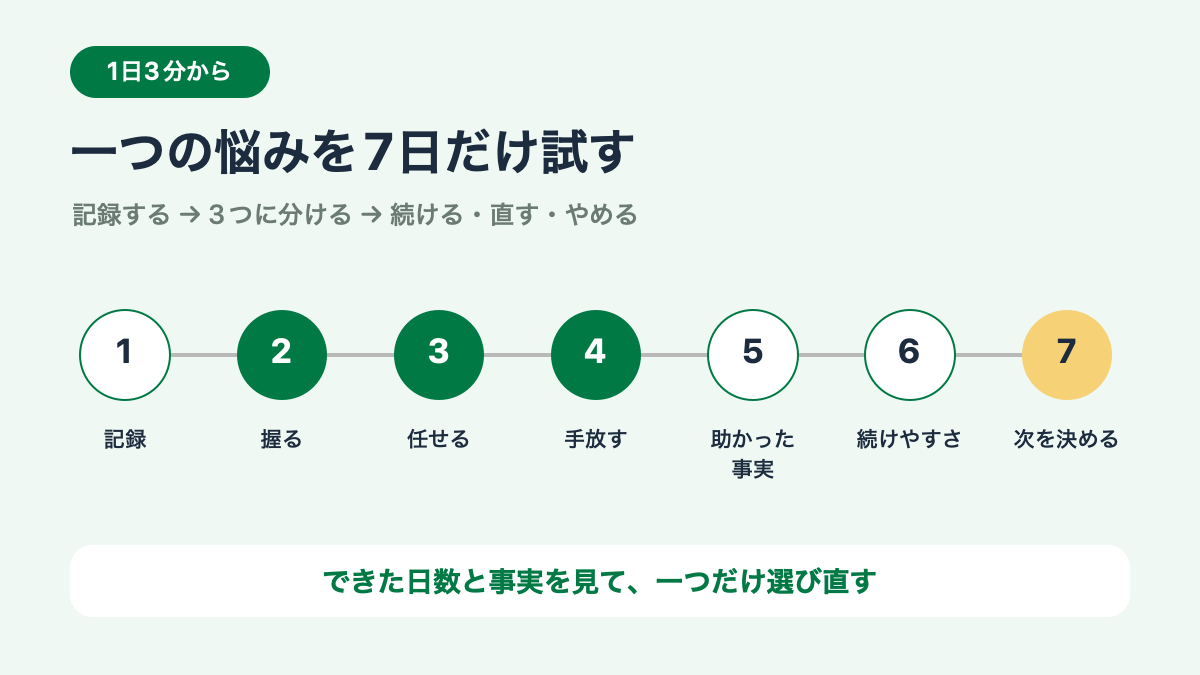 1日3分から

一つの悩みを7日だけ試す

記録する → 3つに分ける → 続ける・直す・やめる

1
記録

2
握る

3
任せる

4
手放す

5
助かった事実

6
続けやすさ

7
次を決める

できた日数と事実を見て、一つだけ選び直す